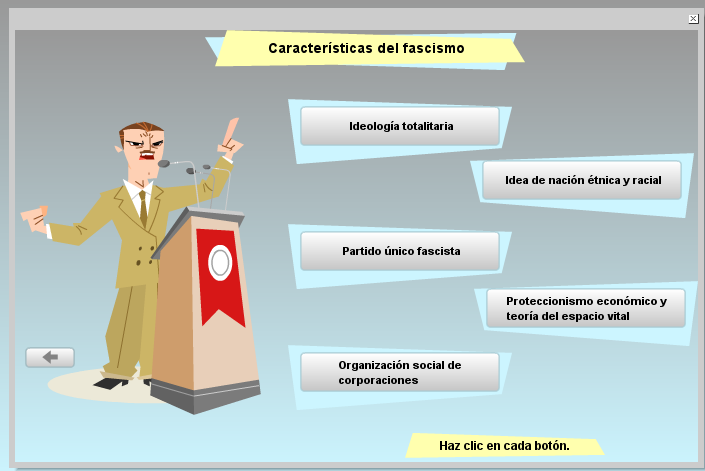 Características del fascismo

Ideología totalitaria

Idea de nación étnica y racial

Partido único fascista

Proteccionismo económico y teoría del espacio vital

Organización social de corporaciones

Haz clic en cada botón.